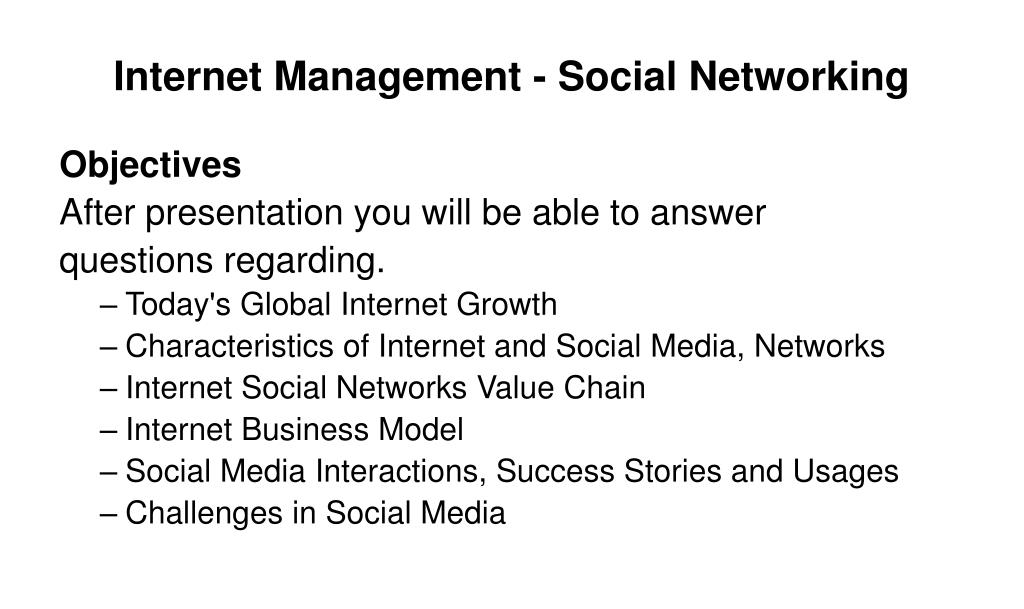 Internet Management - Social Networking

Objectives
After presentation you will be able to answer questions regarding.
– Today's Global Internet Growth
– Characteristics of Internet and Social Media, Networks
– Internet Social Networks Value Chain
– Internet Business Model
– Social Media Interactions, Success Stories and Usages
– Challenges in Social Media